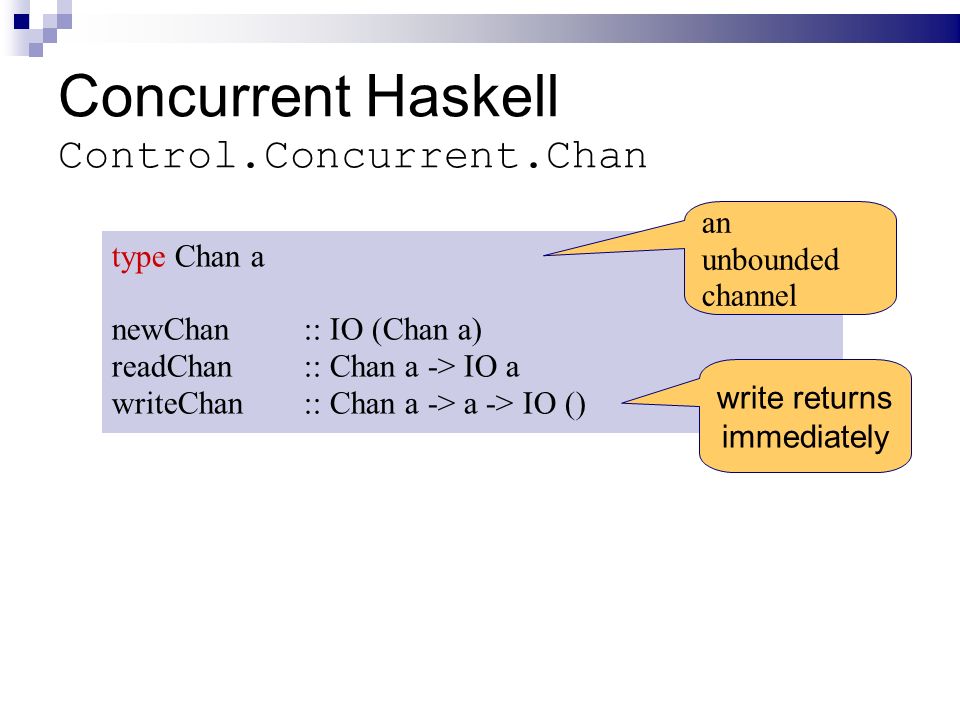 Concurrent Haskell
Control.Concurrent.Chan

type Chan a

newChan :: IO (Chan a)
readChan :: Chan a -> IO a
writeChan :: Chan a -> a -> IO ()

an unbounded channel

write returns immediately